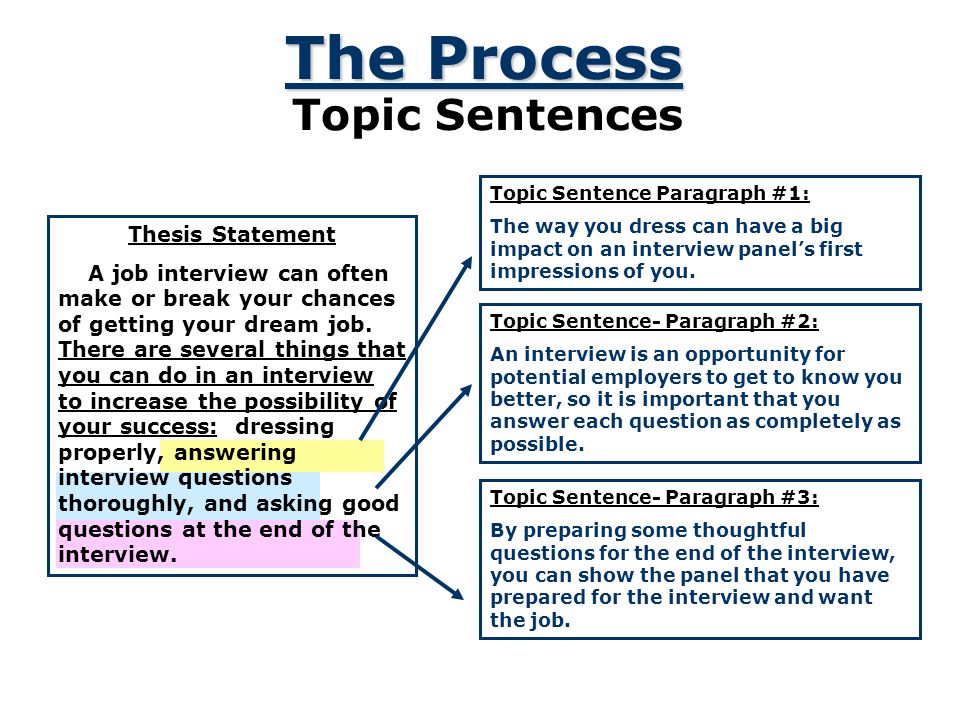 The Process
Topic Sentences

Thesis Statement

A job interview can often make or break your chances of getting your dream job. There are several things that you can do in an interview to increase the possibility of your success: dressing properly, answering interview questions thoroughly, and asking good questions at the end of the interview.

Topic Sentence Paragraph #1:

The way you dress can have a big impact on an interview panel's first impressions of you.

Topic Sentence- Paragraph #2:

An interview is an opportunity for potential employers to get to know you better, so it is important that you answer each question as completely as possible.

Topic Sentence- Paragraph #3:

By preparing some thoughtful questions for the end of the interview, you can show the panel that you have prepared for the interview and want the job.